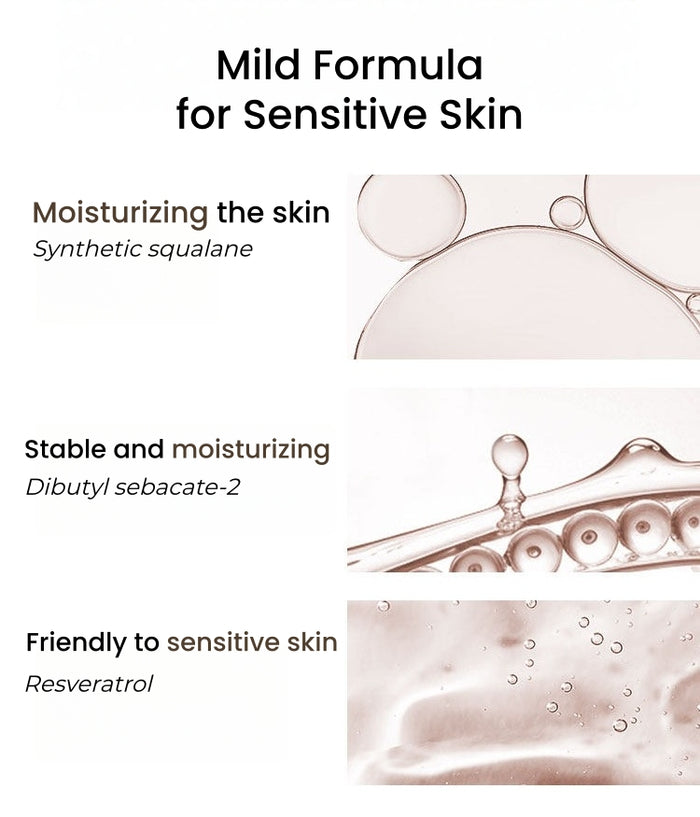 Mild Formula
for Sensitive Skin

Moisturizing the skin
Synthetic squalane

Stable and moisturizing
Dibutyl sebacate-2

Friendly to sensitive skin
Resveratrol